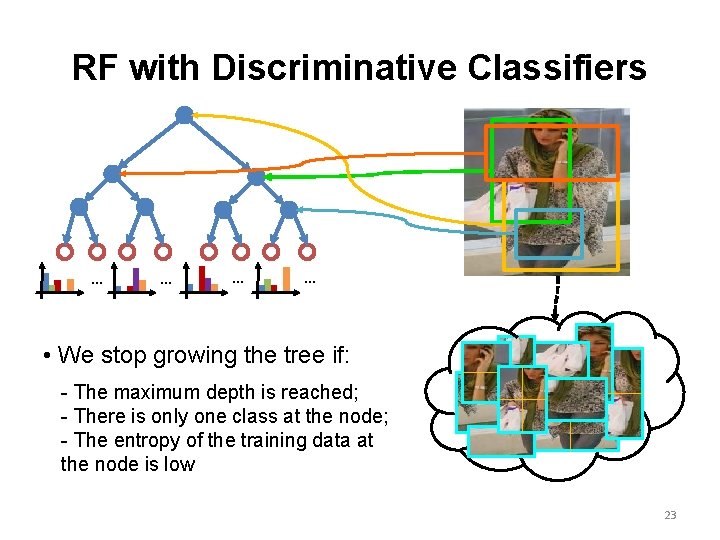 RF with Discriminative Classifiers

... ... ... ...

• We stop growing the tree if:

- The maximum depth is reached;
- There is only one class at the node;
- The entropy of the training data at the node is low

23